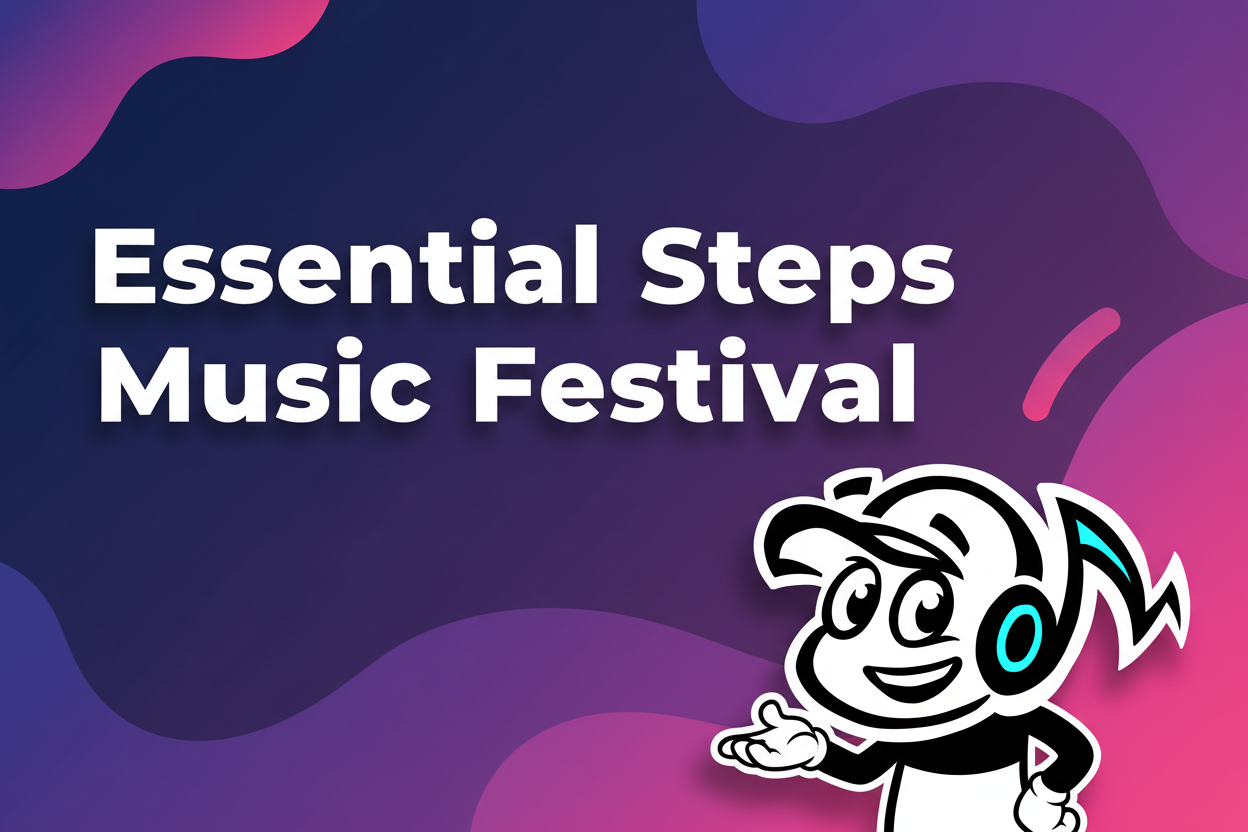 Essential Steps Music Festival